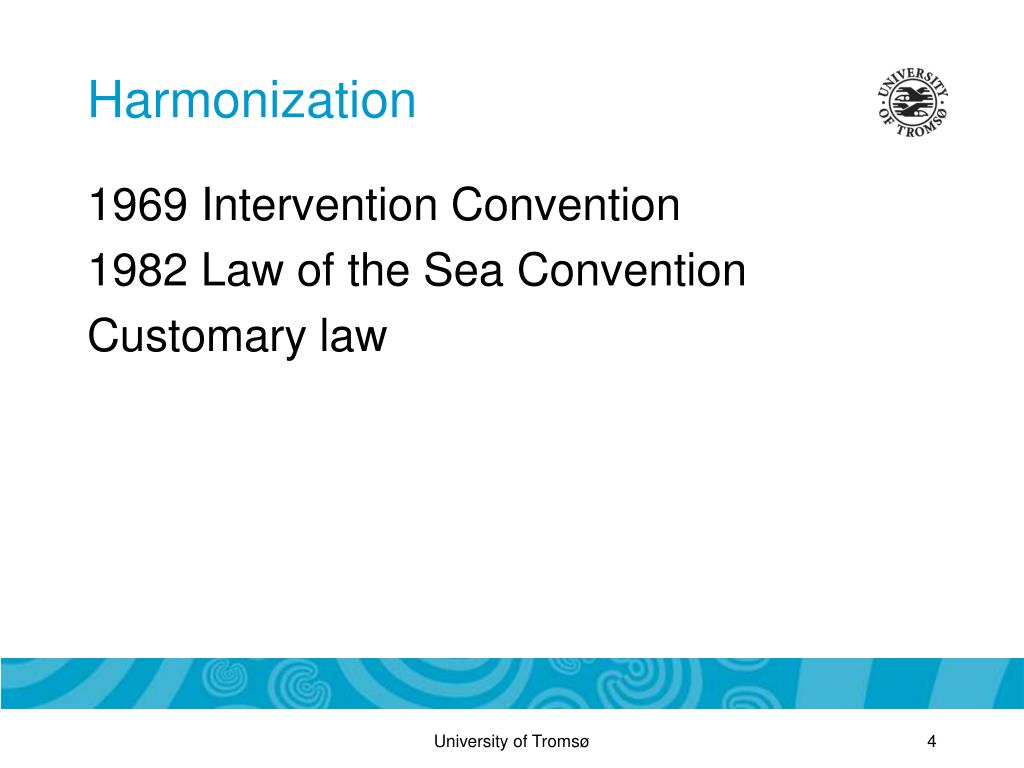 Harmonization

UNIVERSITY OF TROMSØ

1969 Intervention Convention
1982 Law of the Sea Convention
Customary law

University of Tromsø

4